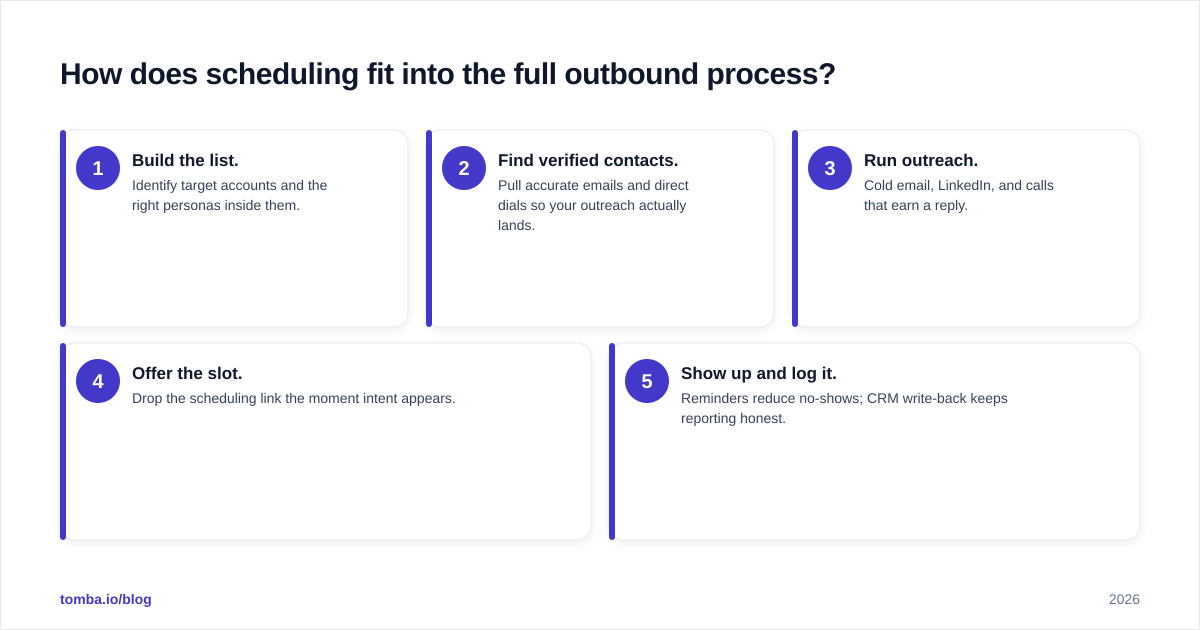 How does scheduling fit into the full outbound process?

1
Build the list.
Identify target accounts and the right personas inside them.

2
Find verified contacts.
Pull accurate emails and direct dials so your outreach actually lands.

3
Run outreach.
Cold email, LinkedIn, and calls that earn a reply.

4
Offer the slot.
Drop the scheduling link the moment intent appears.

5
Show up and log it.
Reminders reduce no-shows; CRM write-back keeps reporting honest.

tomba.io/blog

2026